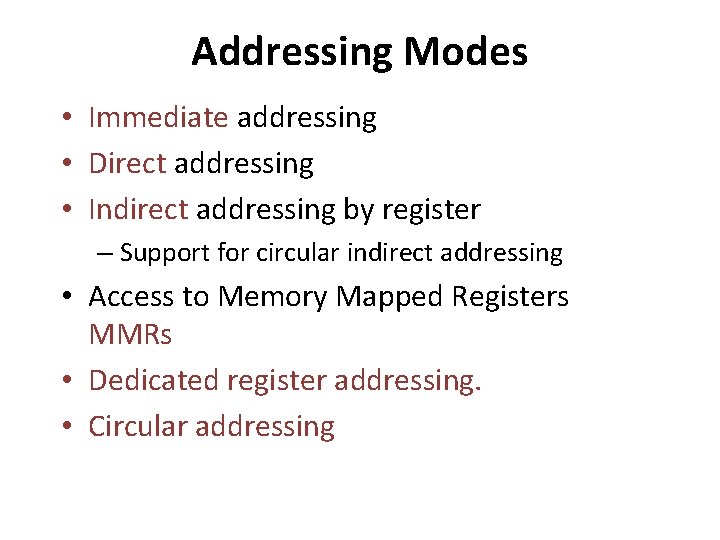 Addressing Modes

• Immediate addressing
• Direct addressing
• Indirect addressing by register
– Support for circular indirect addressing
• Access to Memory Mapped Registers MMRs
• Dedicated register addressing.
• Circular addressing